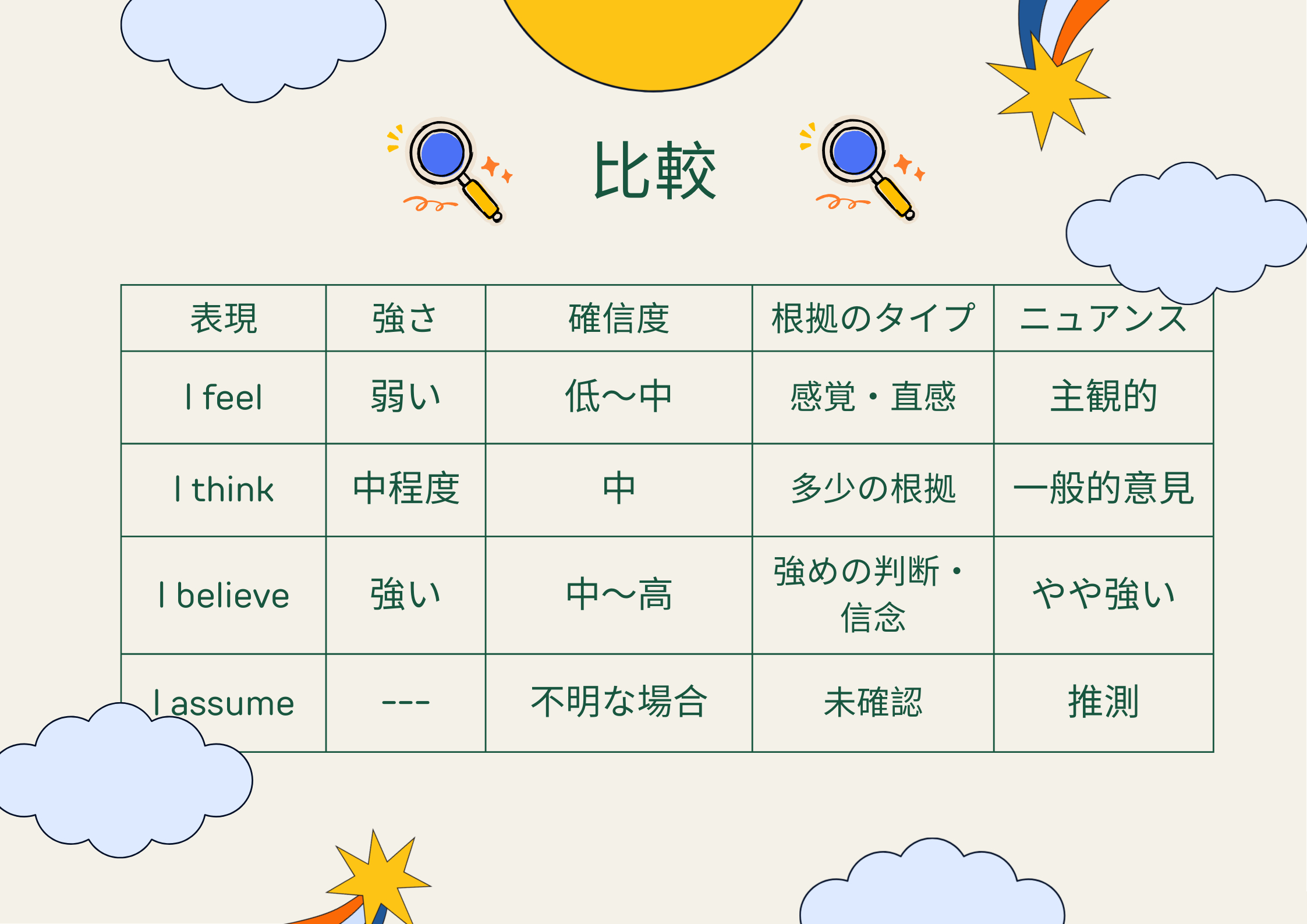 比較

| 表現 | 強さ | 確信度 | 根拠のタイプ | ニュアンス |
|---|---|---|---|---|
| I feel | 弱い | 低〜中 | 感覚・直感 | 主観的 |
| I think | 中程度 | 中 | 多少の根拠 | 一般的意見 |
| I believe | 強い | 中〜高 | 強めの判断・信念 | やや強い |
| I assume | --- | 不明な場合 | 未確認 | 推測 |